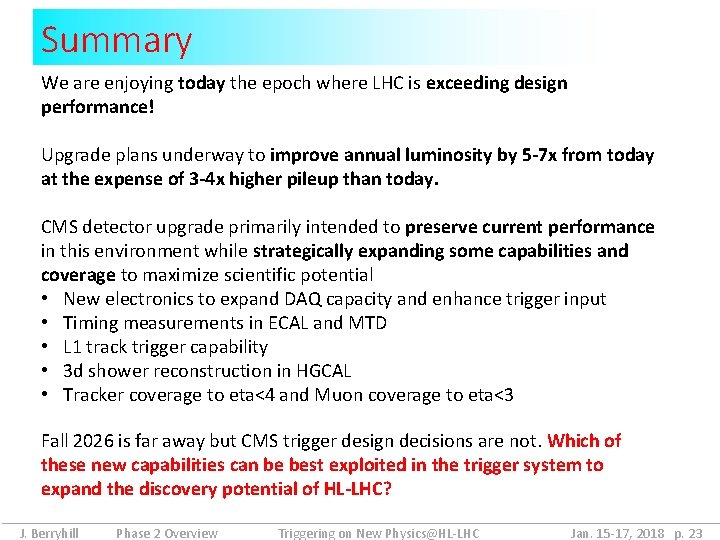 Summary

We are enjoying today the epoch where LHC is exceeding design performance!

Upgrade plans underway to improve annual luminosity by 5-7x from today at the expense of 3-4x higher pileup than today.

CMS detector upgrade primarily intended to preserve current performance in this environment while strategically expanding some capabilities and coverage to maximize scientific potential
• New electronics to expand DAQ capacity and enhance trigger input
• Timing measurements in ECAL and MTD
• L1 track trigger capability
• 3d shower reconstruction in HGCAL
• Tracker coverage to eta<4 and Muon coverage to eta<3

Fall 2026 is far away but CMS trigger design decisions are not. Which of these new capabilities can be best exploited in the trigger system to expand the discovery potential of HL-LHC?

J. Berryhill Phase 2 Overview Triggering on New Physics@HL-LHC Jan. 15-17, 2018 p. 23